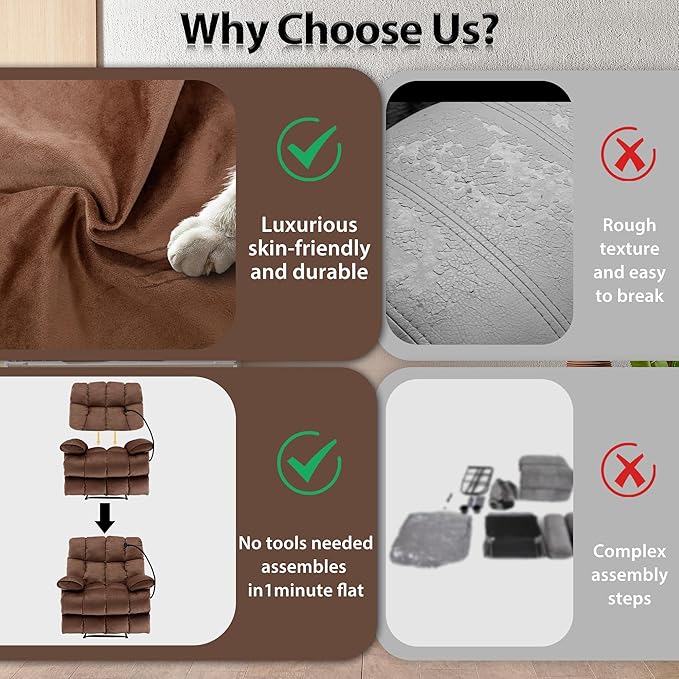 Why Choose Us?

Luxurious skin-friendly and durable

Rough texture and easy to break

No tools needed assembles in1minute flat

Complex assembly steps